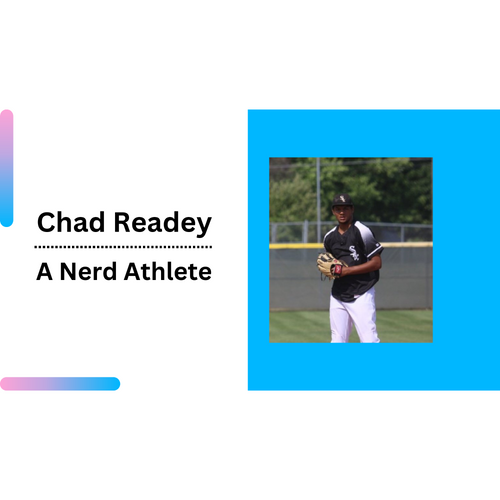 Chad Readey

A Nerd Athlete